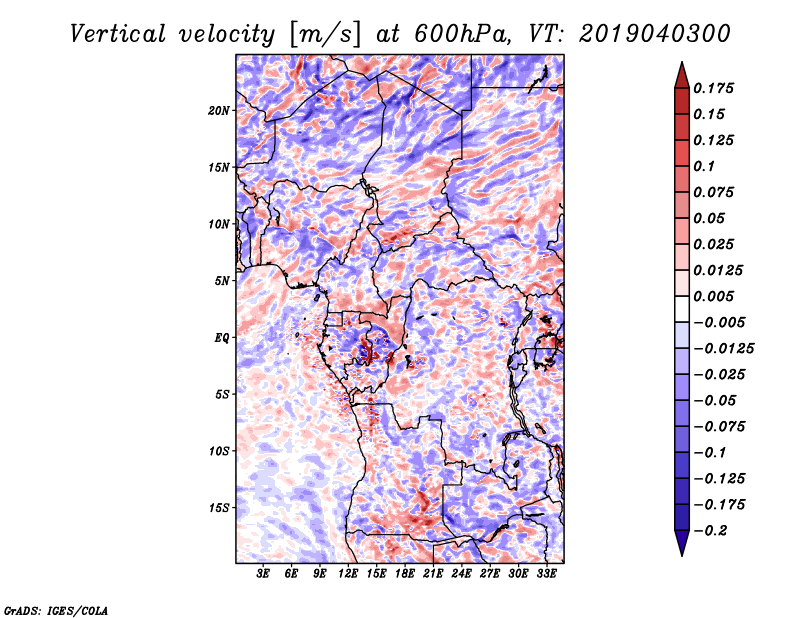 Vertical velocity [m/s] at 600hPa, VT: 2019040300

20N
15N
10N
5N
EQ
5S
10S
15S

3E 6E 9E 12E 15E 18E 21E 24E 27E 30E 33E

0.175
0.15
0.125
0.1
0.075
0.05
0.025
0.0125
0.005
−0.005
−0.0125
−0.025
−0.05
−0.075
−0.1
−0.125
−0.175
−0.2

GrADS: IGES/COLA